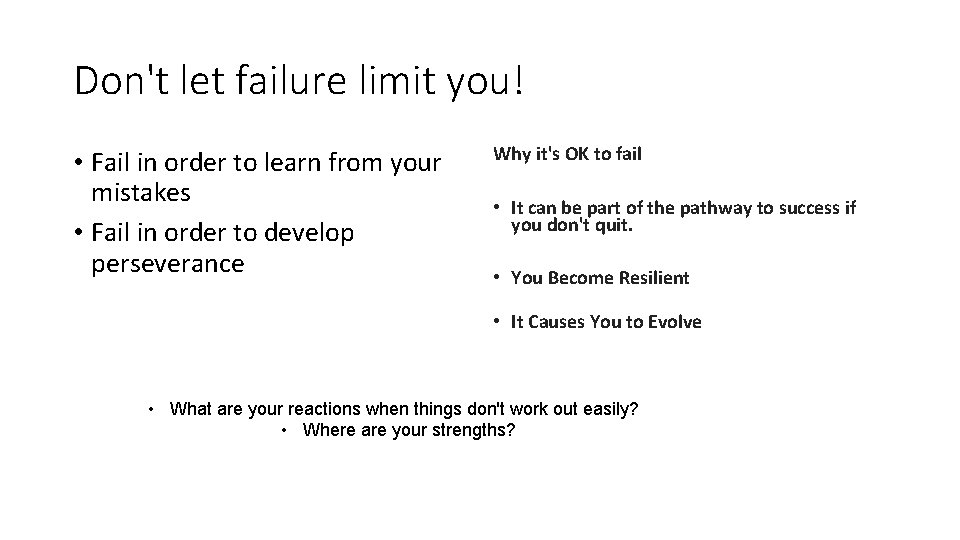 Don't let failure limit you!

• Fail in order to learn from your mistakes
• Fail in order to develop perseverance

Why it's OK to fail

• It can be part of the pathway to success if you don't quit.

• You Become Resilient

• It Causes You to Evolve

• What are your reactions when things don't work out easily?
• Where are your strengths?